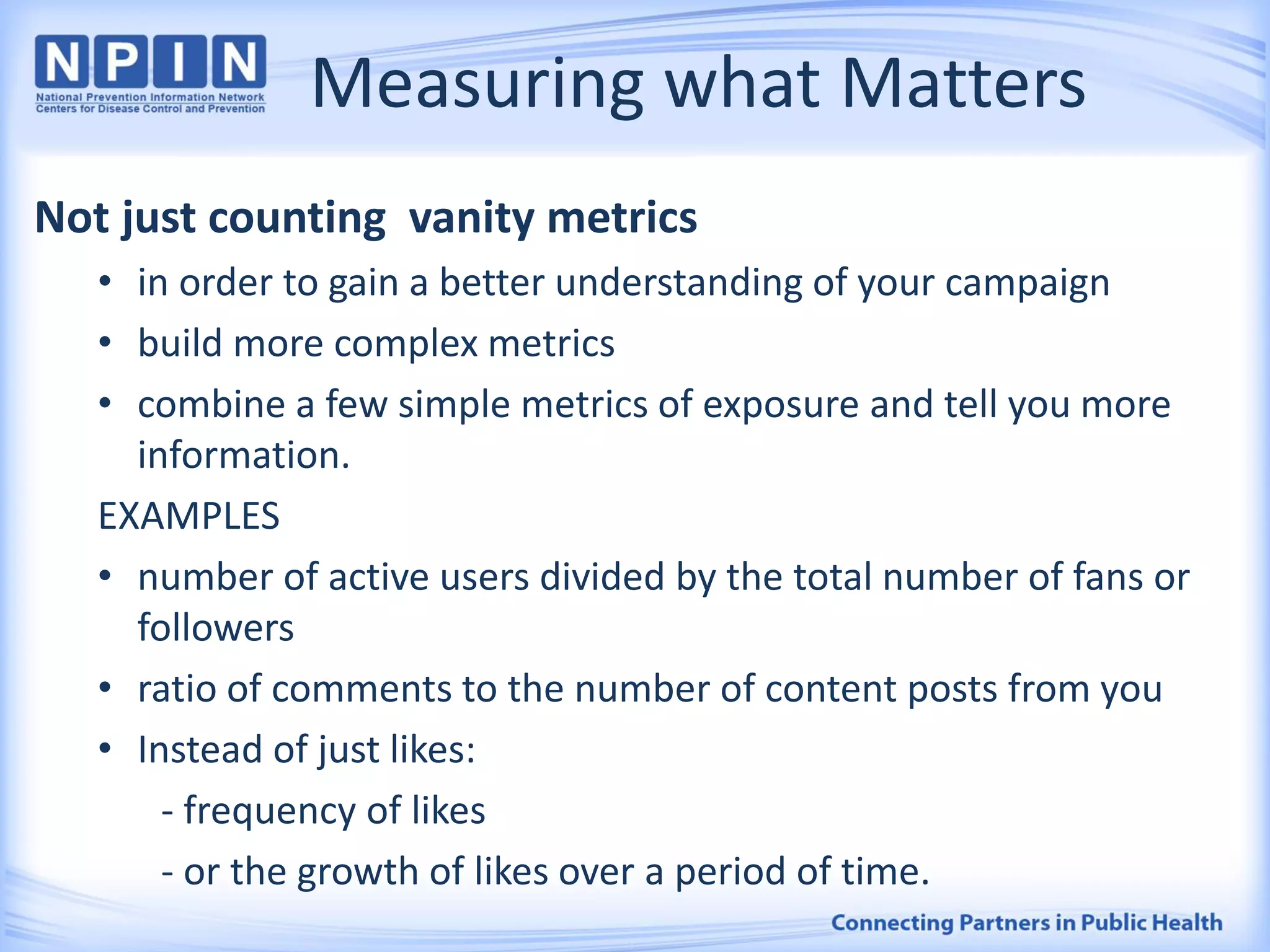 NPIN
National Prevention Information Network
Centers for Disease Control and Prevention

Measuring what Matters

Not just counting vanity metrics

• in order to gain a better understanding of your campaign
• build more complex metrics
• combine a few simple metrics of exposure and tell you more information.

EXAMPLES
• number of active users divided by the total number of fans or followers
• ratio of comments to the number of content posts from you
• Instead of just likes:
- frequency of likes
- or the growth of likes over a period of time.

Connecting Partners in Public Health